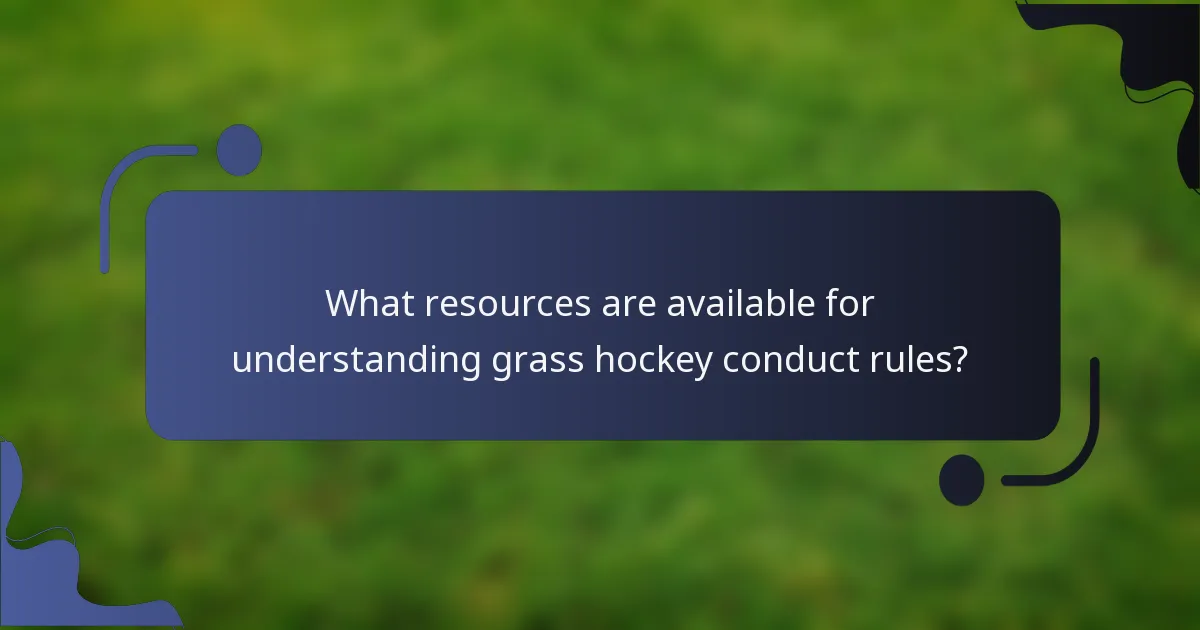 What resources are available for understanding grass hockey conduct rules?